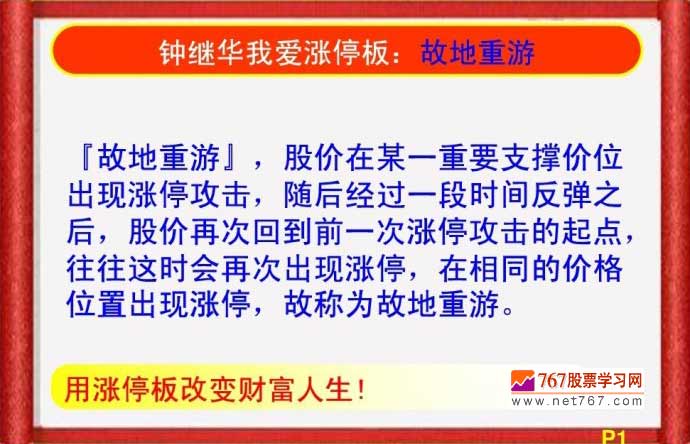 钟继华我爱涨停板：故地重游

『故地重游』，股价在某一重要支撑价位出现涨停攻击，随后经过一段时间反弹之后，股价再次回到前一次涨停攻击的起点，往往这时会再次出现涨停，在相同的价格位置出现涨停，故称为故地重游。

用涨停板改变财富人生！

767股票学习网
www.net767.com

P1